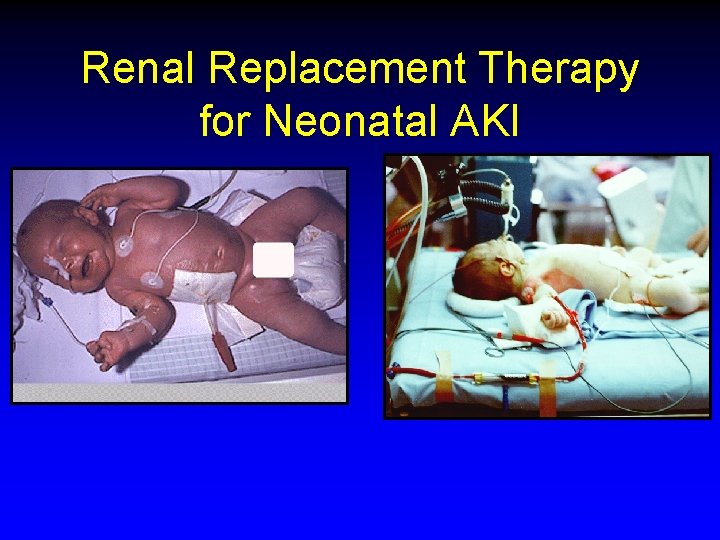 Renal Replacement Therapy for Neonatal AKI